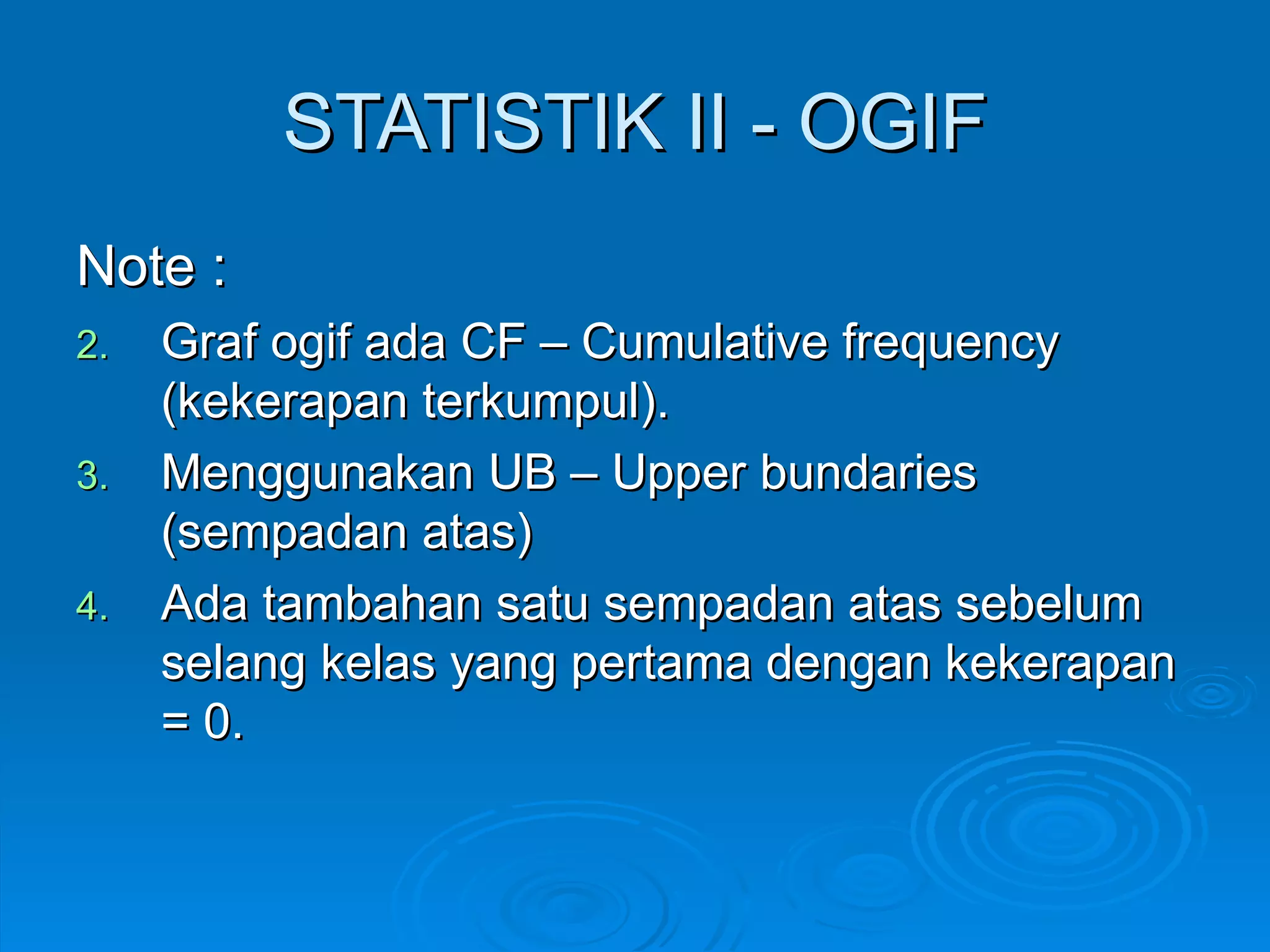 STATISTIK II - OGIF

Note :

2. Graf ogif ada CF – Cumulative frequency (kekerapan terkumpul).

3. Menggunakan UB – Upper bundaries (sempadan atas)

4. Ada tambahan satu sempadan atas sebelum selang kelas yang pertama dengan kekerapan = 0.